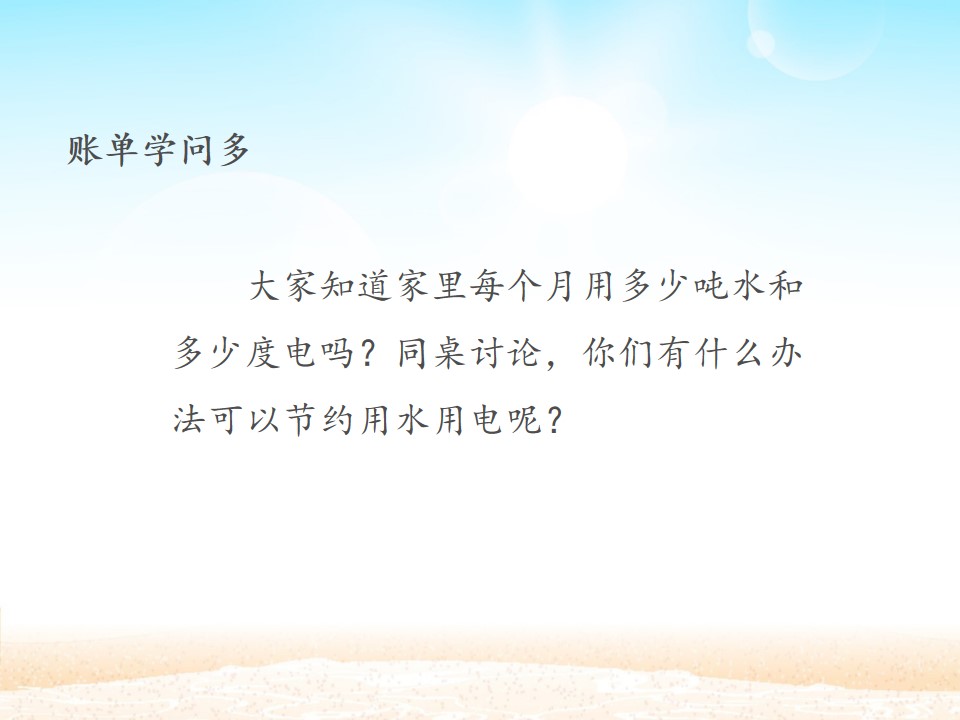 账单学问多

大家知道家里每个月用多少吨水和多少度电吗？同桌讨论，你们有什么办法可以节约用水用电呢？